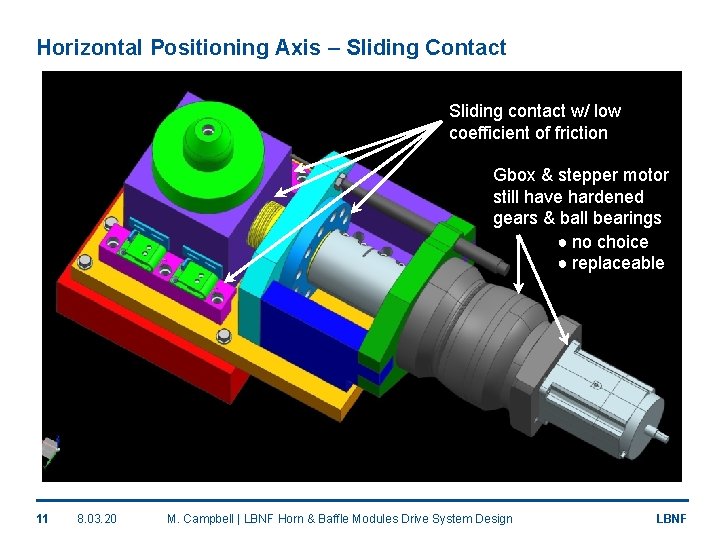 Horizontal Positioning Axis – Sliding Contact

Sliding contact w/ low coefficient of friction

Gbox & stepper motor still have hardened gears & ball bearings
● no choice
● replaceable

11 8.03.20 M. Campbell | LBNF Horn & Baffle Modules Drive System Design LBNF